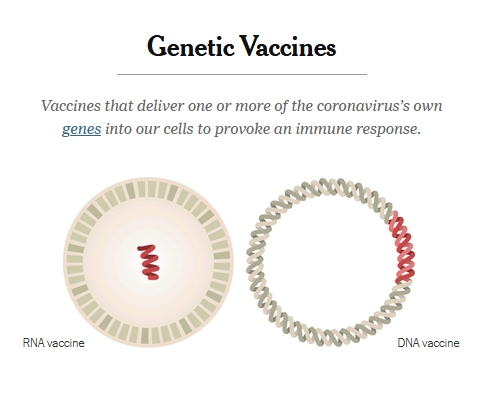 Genetic Vaccines

Vaccines that deliver one or more of the coronavirus's own genes into our cells to provoke an immune response.

RNA vaccine

DNA vaccine